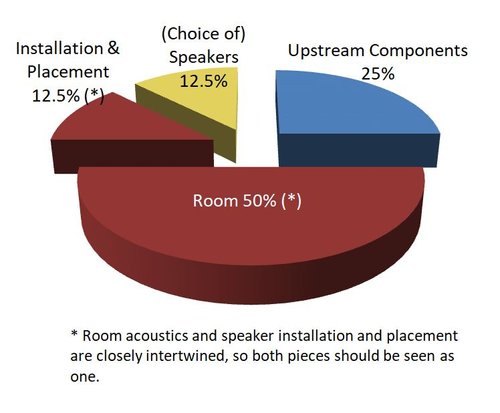 Installation & Placement 12.5% (*)

(Choice of) Speakers 12.5%

Upstream Components 25%

Room 50% (*)

* Room acoustics and speaker installation and placement are closely intertwined, so both pieces should be seen as one.